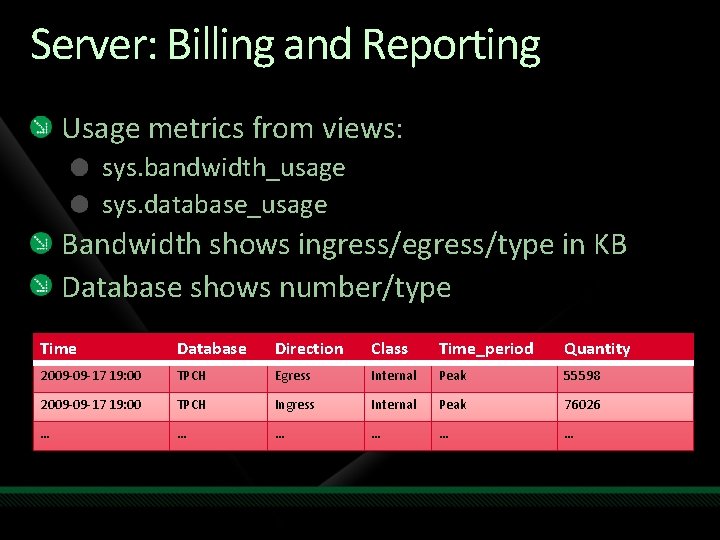 Server: Billing and Reporting

Usage metrics from views:

sys.bandwidth_usage

sys.database_usage

Bandwidth shows ingress/egress/type in KB

Database shows number/type

| Time | Database | Direction | Class | Time_period | Quantity |
|---|---|---|---|---|---|
| 2009-09-17 19:00 | TPCH | Egress | Internal | Peak | 55598 |
| 2009-09-17 19:00 | TPCH | Ingress | Internal | Peak | 76026 |
| … | … | … | … | … | … |